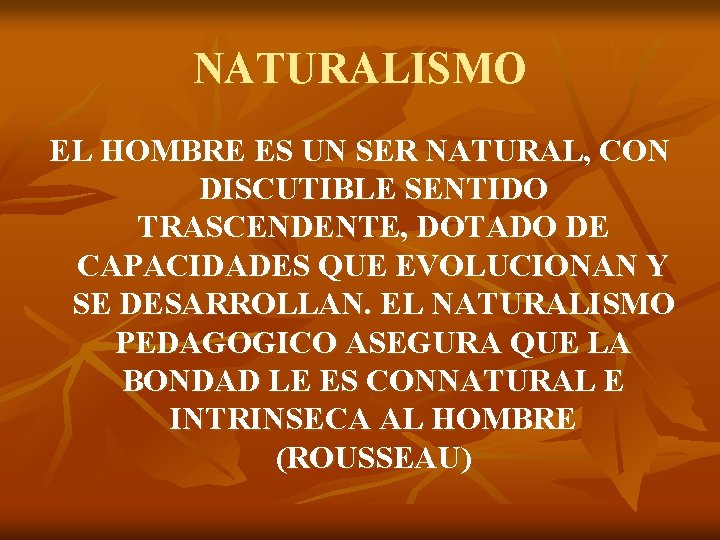 NATURALISMO

EL HOMBRE ES UN SER NATURAL, CON DISCUTIBLE SENTIDO TRASCENDENTE, DOTADO DE CAPACIDADES QUE EVOLUCIONAN Y SE DESARROLLAN. EL NATURALISMO PEDAGOGICO ASEGURA QUE LA BONDAD LE ES CONNATURAL E INTRINSECA AL HOMBRE (ROUSSEAU)